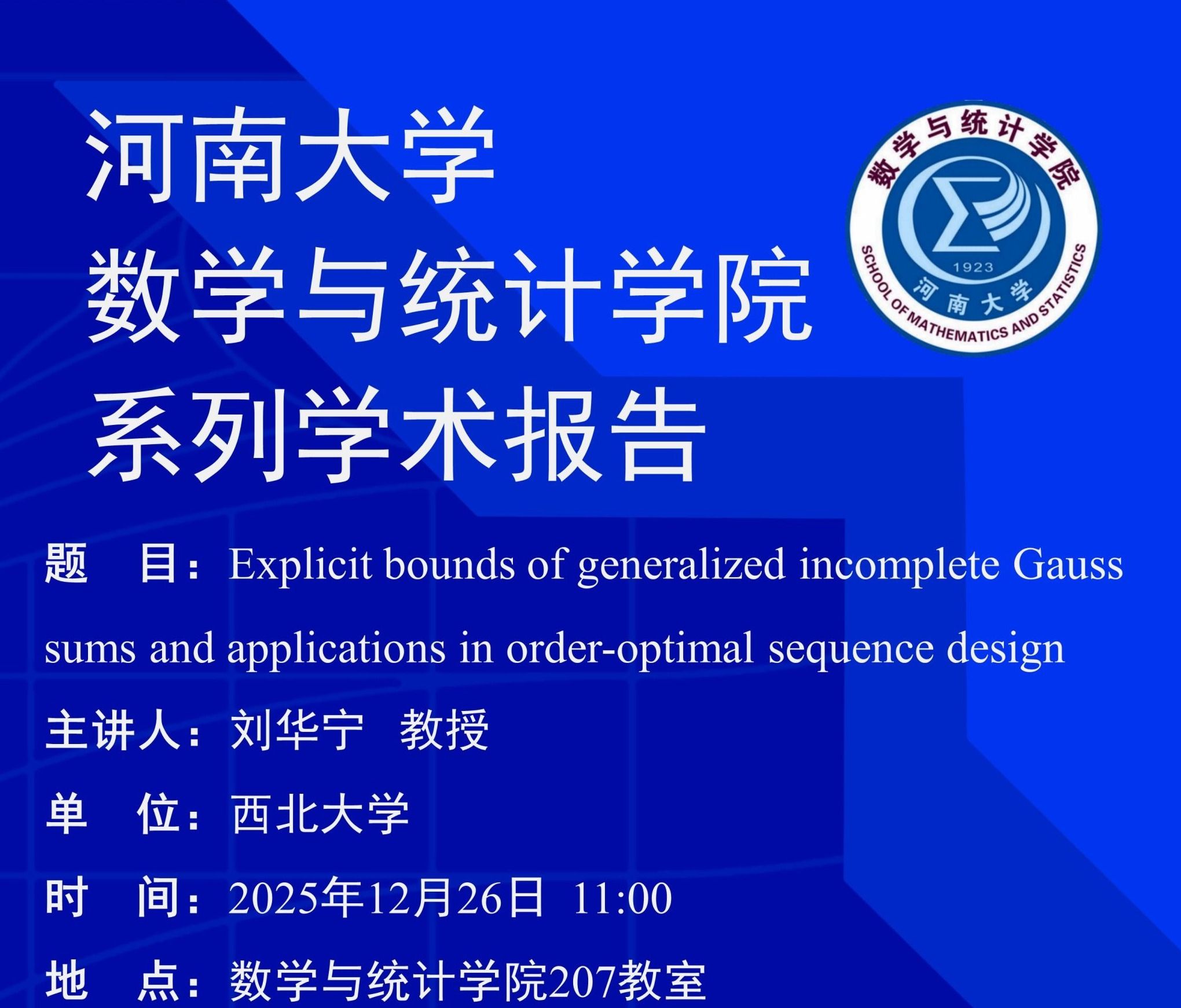 河南大学
数学与统计学院
系列学术报告

数学与统计学院
1923
河南大学
SCHOOL OF MATHEMATICS AND STATISTICS

题　目：Explicit bounds of generalized incomplete Gauss sums and applications in order-optimal sequence design

主讲人：刘华宁　教授

单　位：西北大学

时　间：2025年12月26日 11:00

地　点：数学与统计学院207教室